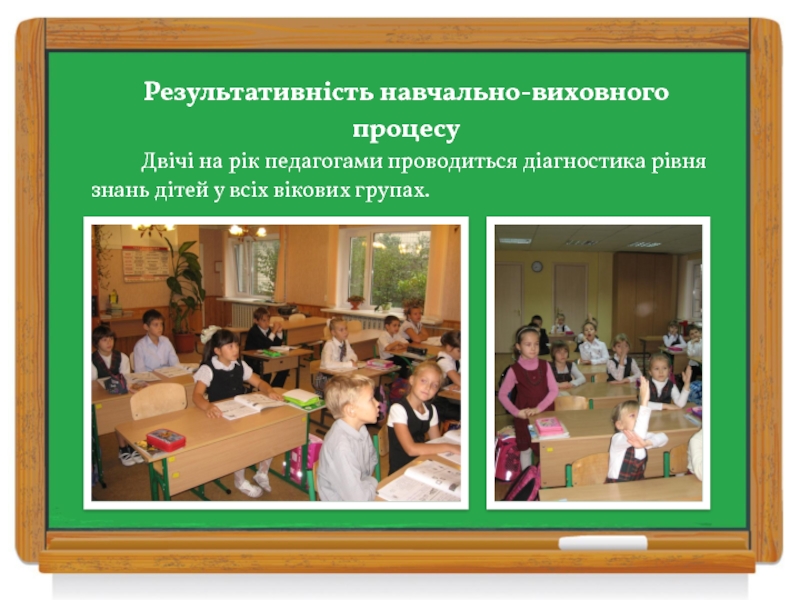 Результативність навчально-виховного процесу

Двічі на рік педагогами проводиться діагностика рівня знань дітей у всіх вікових групах.